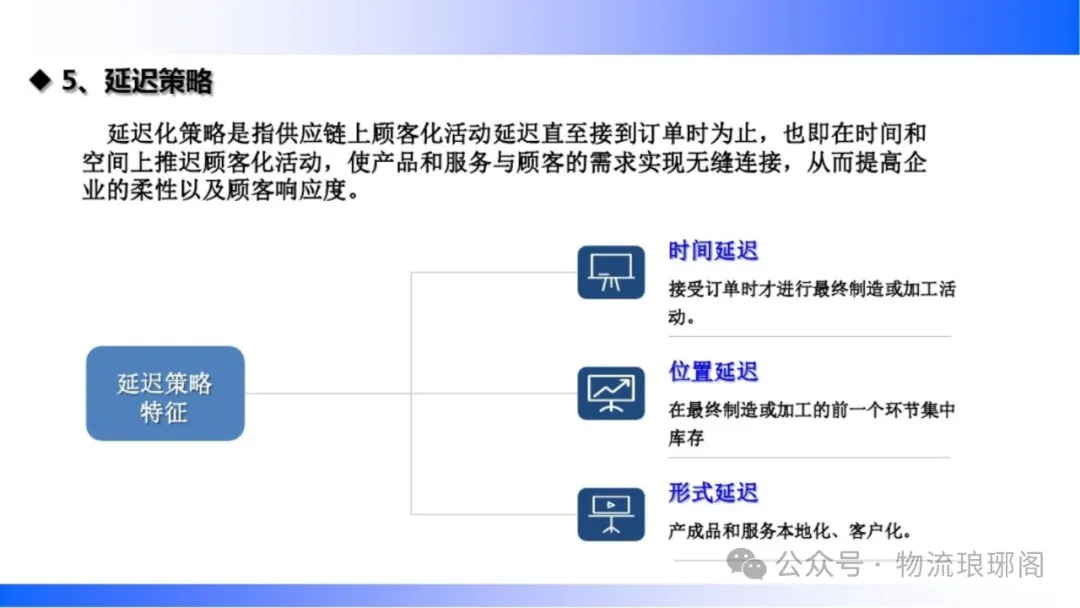 ◆ 5、延迟策略

延迟化策略是指供应链上顾客化活动延迟直至接到订单时为止，也即在时间和空间上推迟顾客化活动，使产品和服务与顾客的需求实现无缝连接，从而提高企业的柔性以及顾客响应度。

延迟策略特征

时间延迟

接受订单时才进行最终制造或加工活动。

位置延迟

在最终制造或加工的前一个环节集中库存

形式延迟

产成品和服务本地化、客户化。

公众号 · 物流琅琊阁